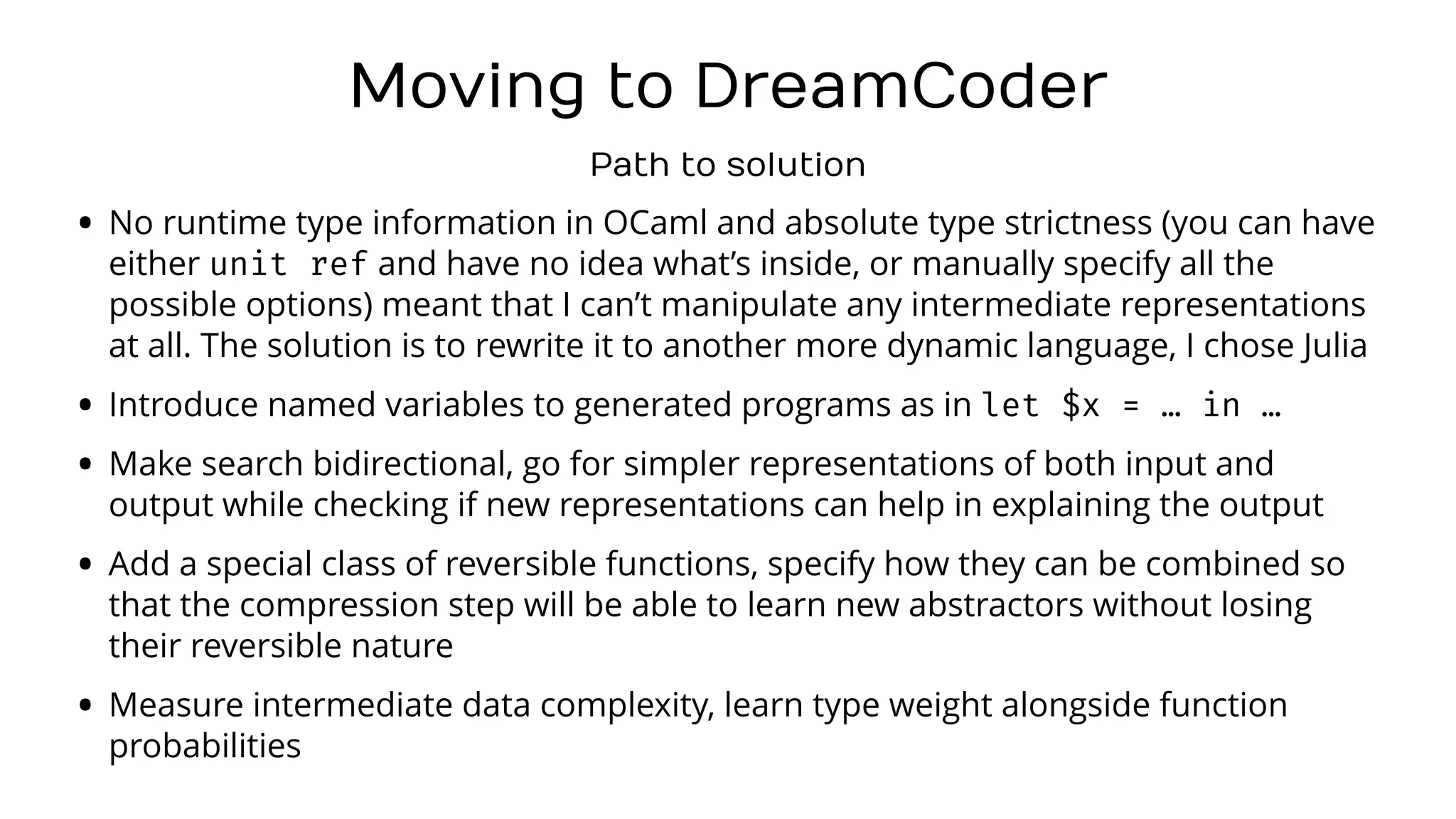 Moving to DreamCoder

Path to solution

• No runtime type information in OCaml and absolute type strictness (you can have either unit ref and have no idea what's inside, or manually specify all the possible options) meant that I can't manipulate any intermediate representations at all. The solution is to rewrite it to another more dynamic language, I chose Julia

• Introduce named variables to generated programs as in let \$x = … in …

• Make search bidirectional, go for simpler representations of both input and output while checking if new representations can help in explaining the output

• Add a special class of reversible functions, specify how they can be combined so that the compression step will be able to learn new abstractors without losing their reversible nature

• Measure intermediate data complexity, learn type weight alongside function probabilities